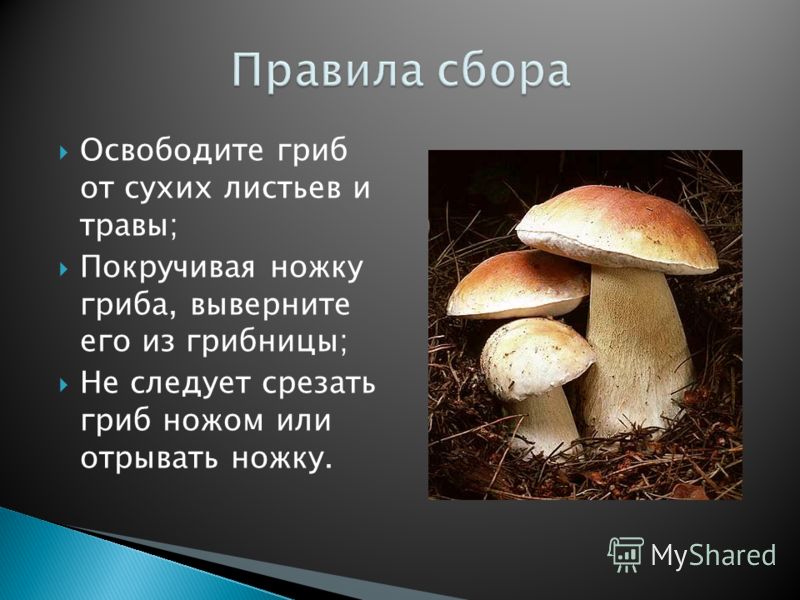 Правила сбора

Освободите гриб от сухих листьев и травы;

Покручивая ножку гриба, выверните его из грибницы;

Не следует срезать гриб ножом или отрывать ножку.

MyShared